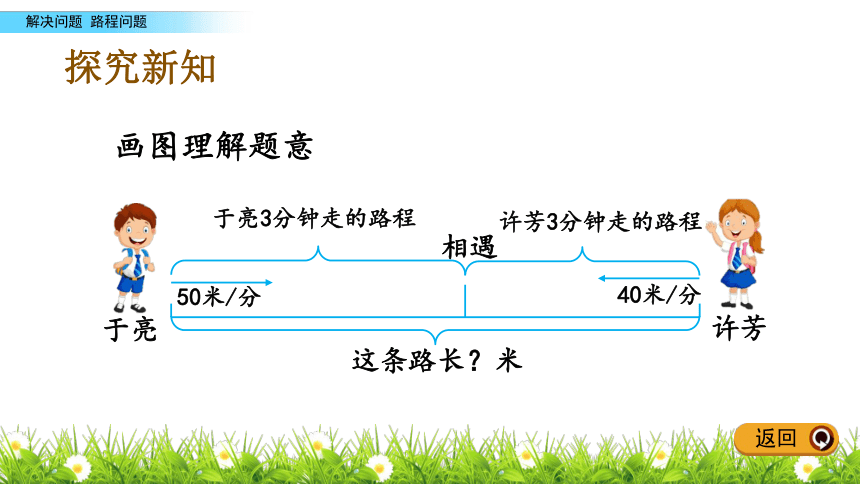 解决问题 路程问题

探究新知

画图理解题意

于亮3分钟走的路程

许芳3分钟走的路程

相遇

50米/分

40米/分

于亮

许芳

这条路长？米

返回